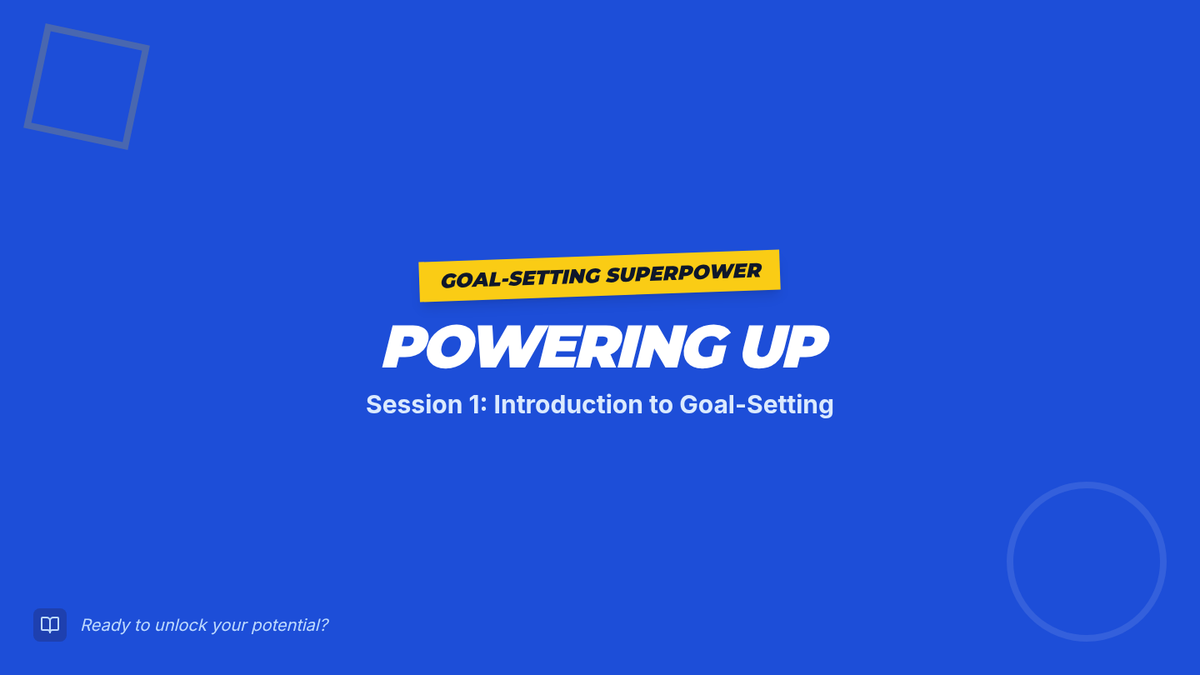 GOAL-SETTING SUPERPOWER

POWERING UP

Session 1: Introduction to Goal-Setting

Ready to unlock your potential?